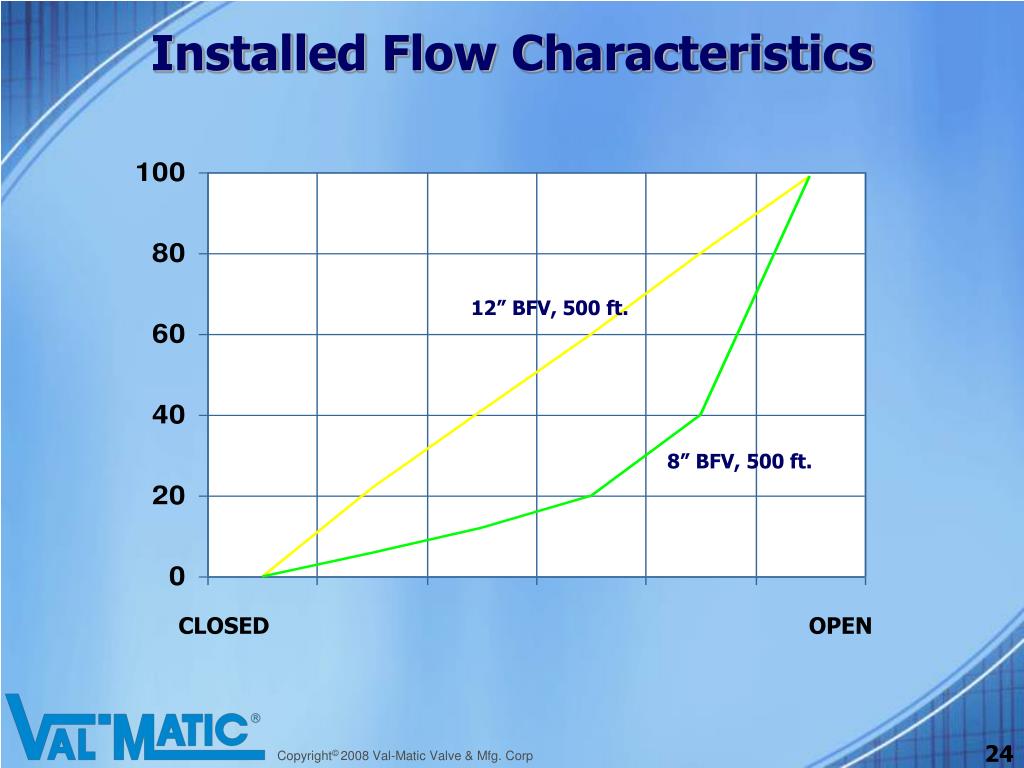 Installed Flow Characteristics

100
80
60
40
20
0

12” BFV, 500 ft.

8” BFV, 500 ft.

CLOSED

OPEN

VAL-MATIC®

Copyright© 2008 Val-Matic Valve & Mfg. Corp

24